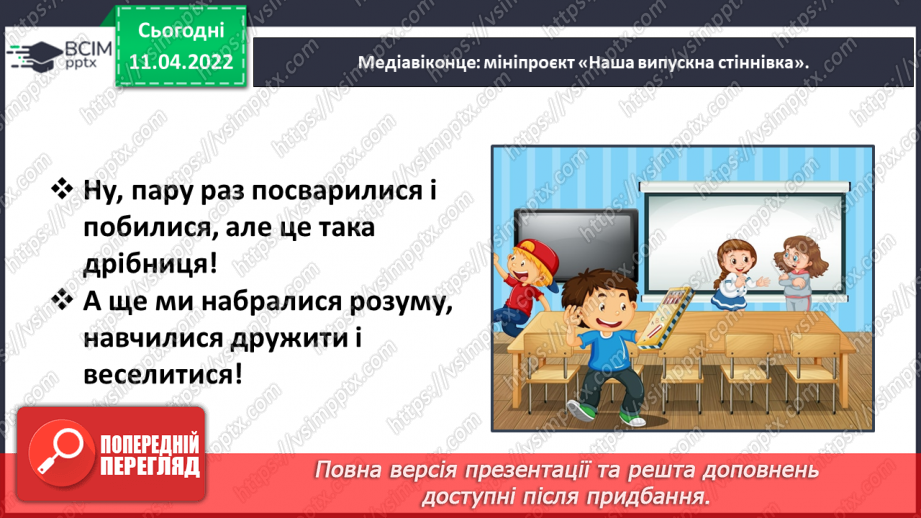 ВСІМ pptx

Сьогодні
11.04.2022

Медіавіконце: мініпроєкт «Наша випускна стіннівка».

❖ Ну, пару раз посварилися і побилися, але це така дрібниця!
❖ А ще ми набралися розуму, навчилися дружити і веселитися!

ПОПЕРЕДНІЙ ПЕРЕГЛЯД

Повна версія презентації та решта доповнень доступні після придбання.

https://vsimpptx.com